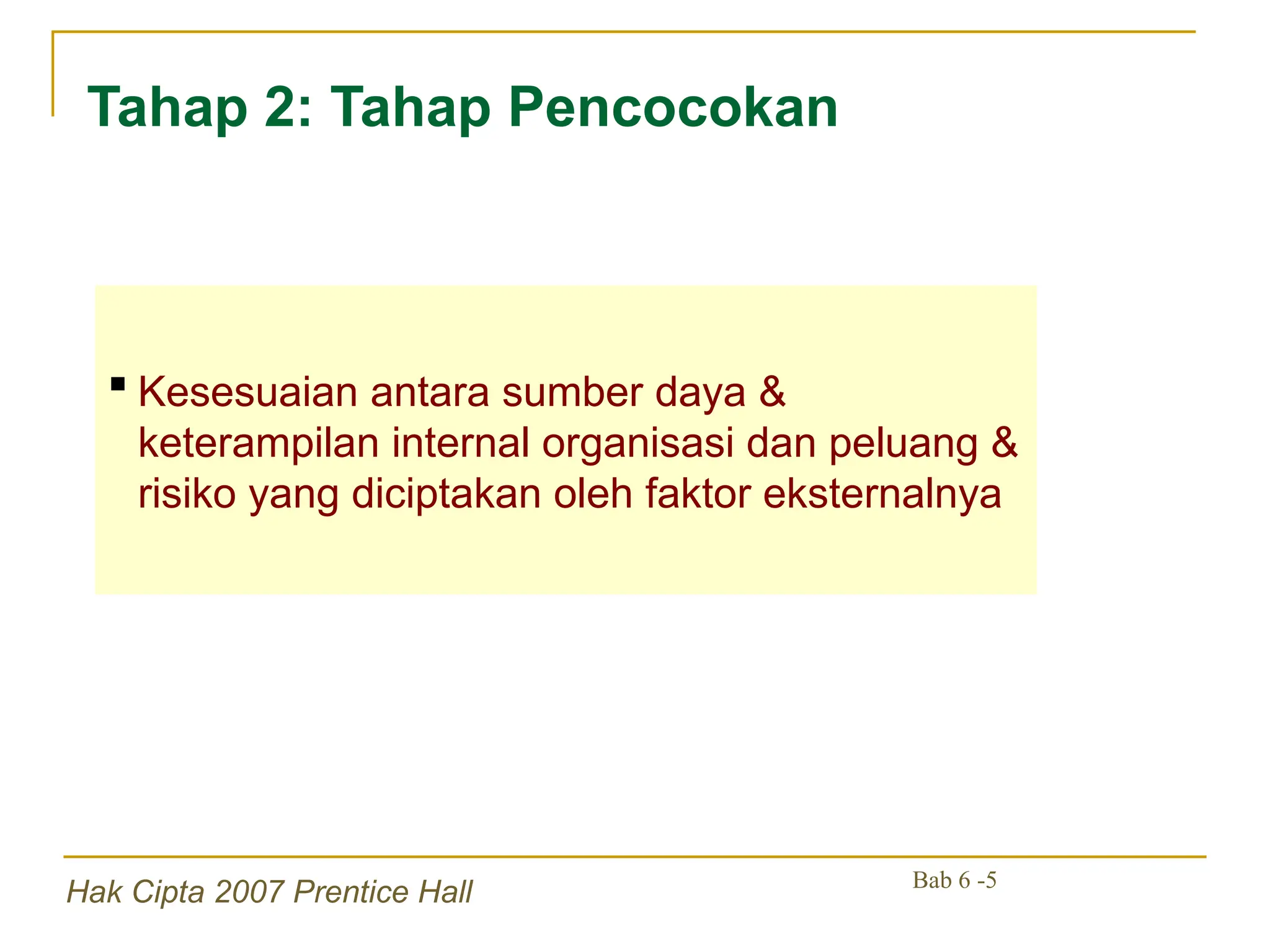 Tahap 2: Tahap Pencocokan

▪ Kesesuaian antara sumber daya & keterampilan internal organisasi dan peluang & risiko yang diciptakan oleh faktor eksternalnya

Hak Cipta 2007 Prentice Hall

Bab 6 -5